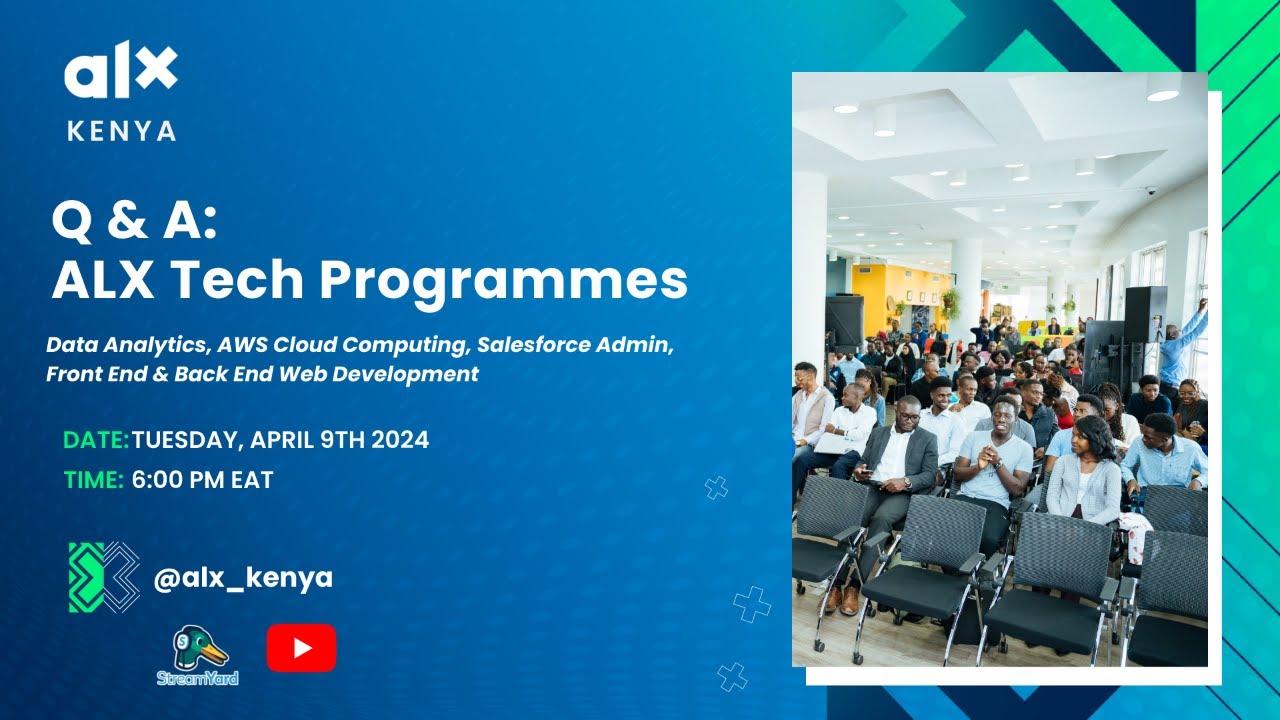 alx
KENYA

Q & A:
ALX Tech Programmes

Data Analytics, AWS Cloud Computing, Salesforce Admin, Front End & Back End Web Development

DATE: TUESDAY, APRIL 9TH 2024
TIME: 6:00 PM EAT

@alx_kenya

StreamYard